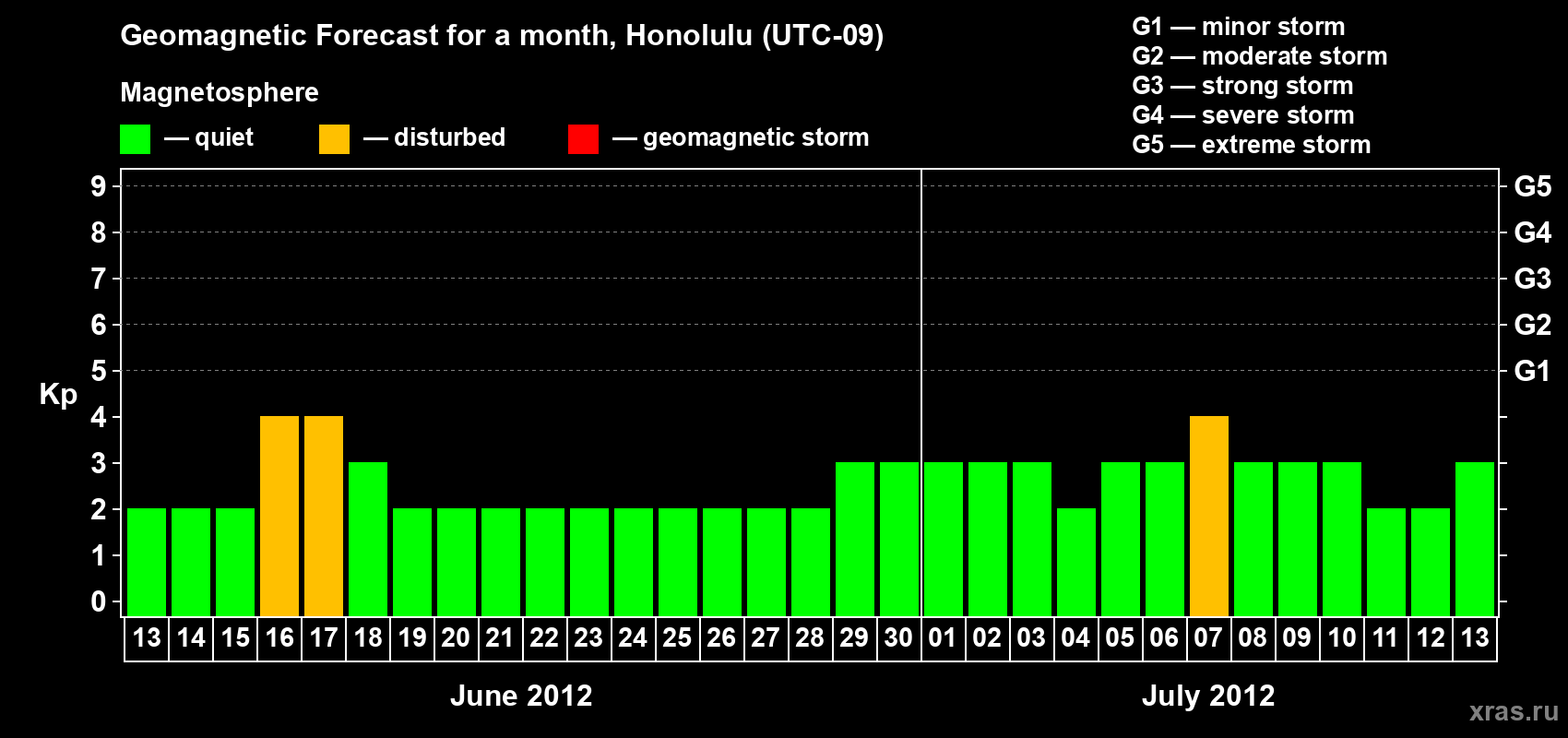 Geomagnetic Forecast for a month, Honolulu (UTC-09)

Magnetosphere

— quiet — disturbed — geomagnetic storm

G1 — minor storm
G2 — moderate storm
G3 — strong storm
G4 — severe storm
G5 — extreme storm

Kp

9 8 7 6 5 4 3 2 1 0

G5 G4 G3 G2 G1

13 14 15 16 17 18 19 20 21 22 23 24 25 26 27 28 29 30 01 02 03 04 05 06 07 08 09 10 11 12 13

June 2012

July 2012

xras.ru